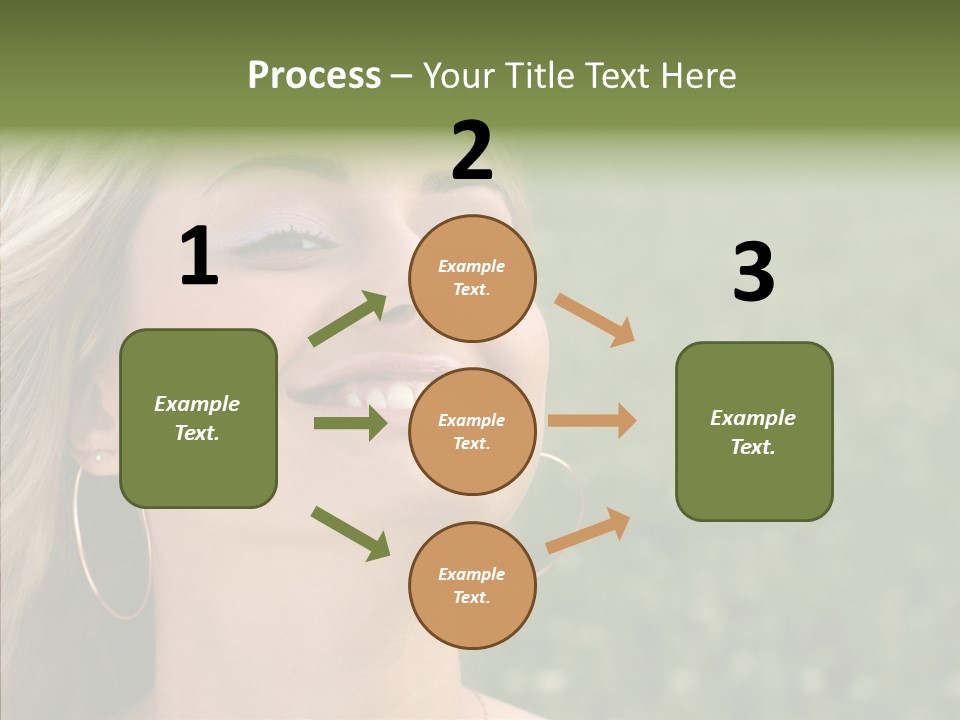 Process – Your Title Text Here

1

Example Text.

2

Example Text.

Example Text.

Example Text.

3

Example Text.